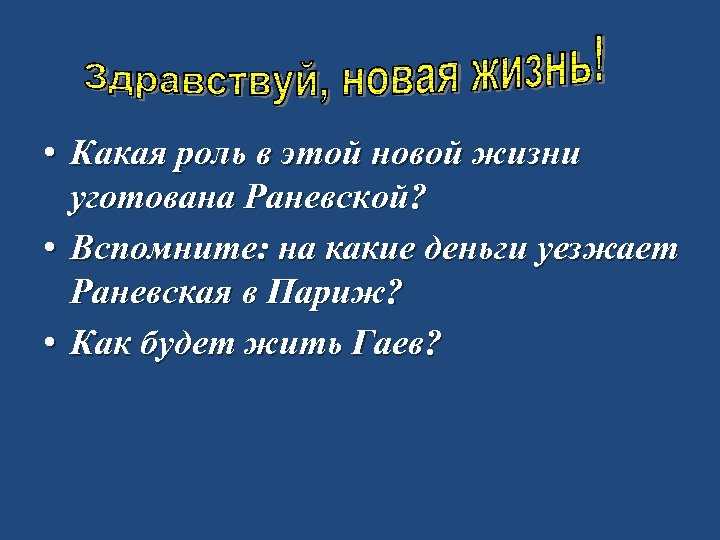 Здравствуй, новая жизнь!

• Какая роль в этой новой жизни уготована Раневской?
• Вспомните: на какие деньги уезжает Раневская в Париж?
• Как будет жить Гаев?